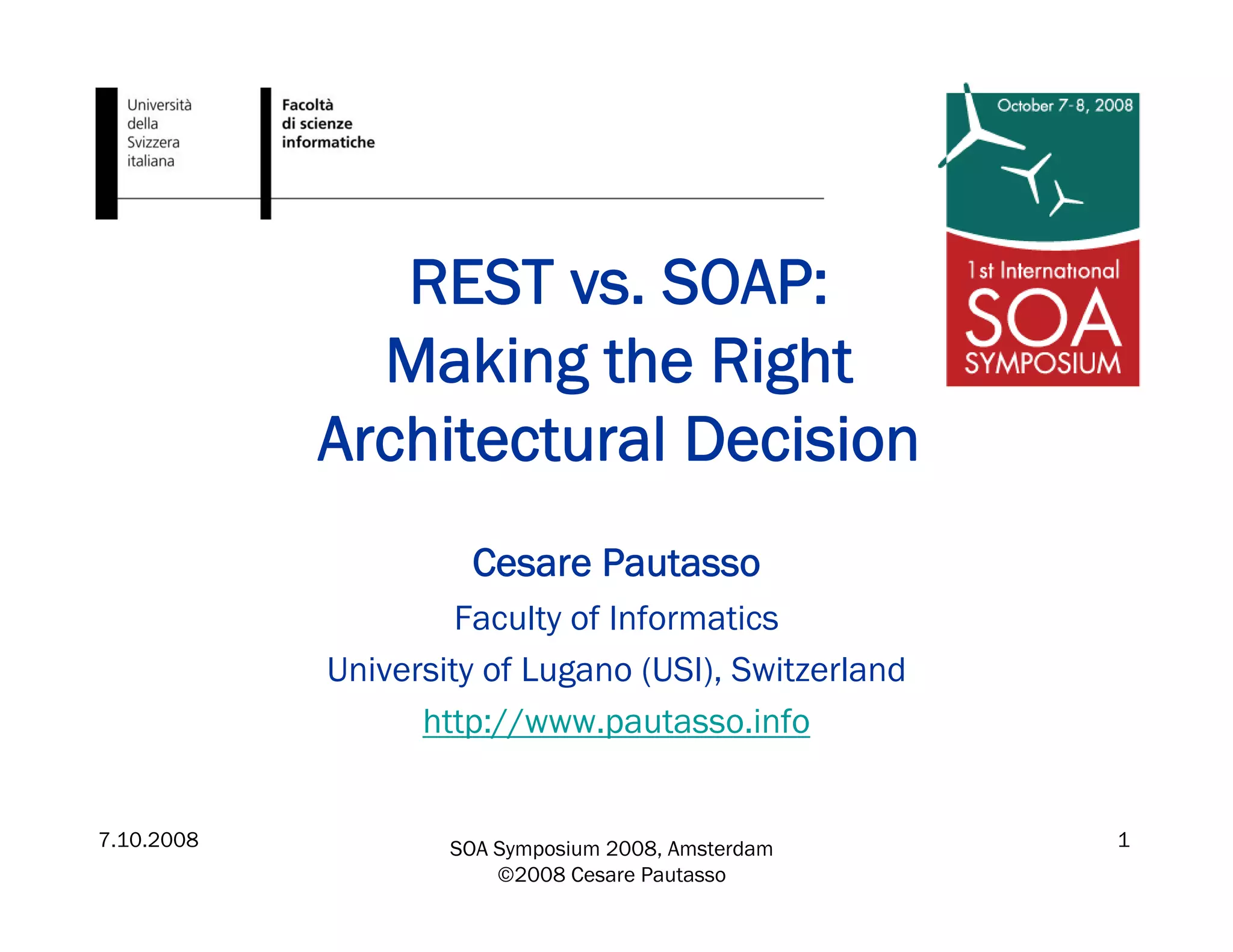 Università della Svizzera italiana

Facoltà di scienze informatiche

October 7-8, 2008

1st International SOA SYMPOSIUM

REST vs. SOAP: Making the Right Architectural Decision

Cesare Pautasso

Faculty of Informatics

University of Lugano (USI), Switzerland

http://www.pautasso.info

7.10.2008

SOA Symposium 2008, Amsterdam
©2008 Cesare Pautasso

1